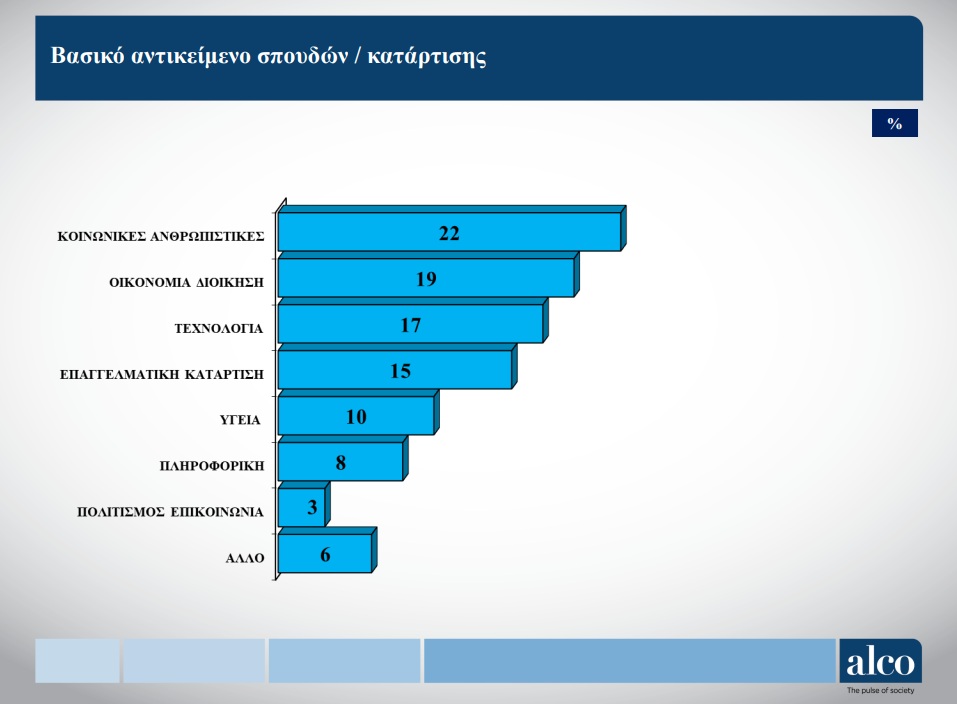 Βασικό αντικείμενο σπουδών / κατάρτισης

%

ΚΟΙΝΩΝΙΚΕΣ ΑΝΘΡΩΠΙΣΤΙΚΕΣ 22
ΟΙΚΟΝΟΜΙΑ ΔΙΟΙΚΗΣΗ 19
ΤΕΧΝΟΛΟΓΙΑ 17
ΕΠΑΓΓΕΛΜΑΤΙΚΗ ΚΑΤΑΡΤΙΣΗ 15
ΥΓΕΙΑ 10
ΠΛΗΡΟΦΟΡΙΚΗ 8
ΠΟΛΙΤΙΣΜΟΣ ΕΠΙΚΟΙΝΩΝΙΑ 3
ΑΛΛΟ 6

alco
The pulse of society